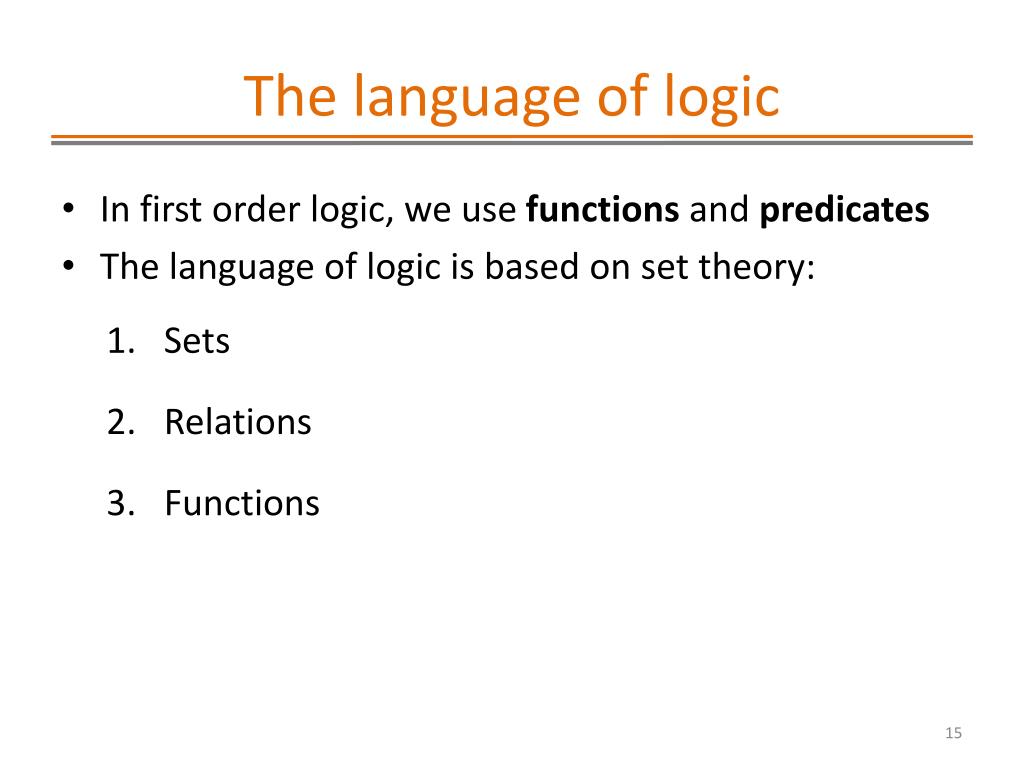 The language of logic

• In first order logic, we use **functions** and **predicates**
• The language of logic is based on set theory:

1. Sets

2. Relations

3. Functions

15